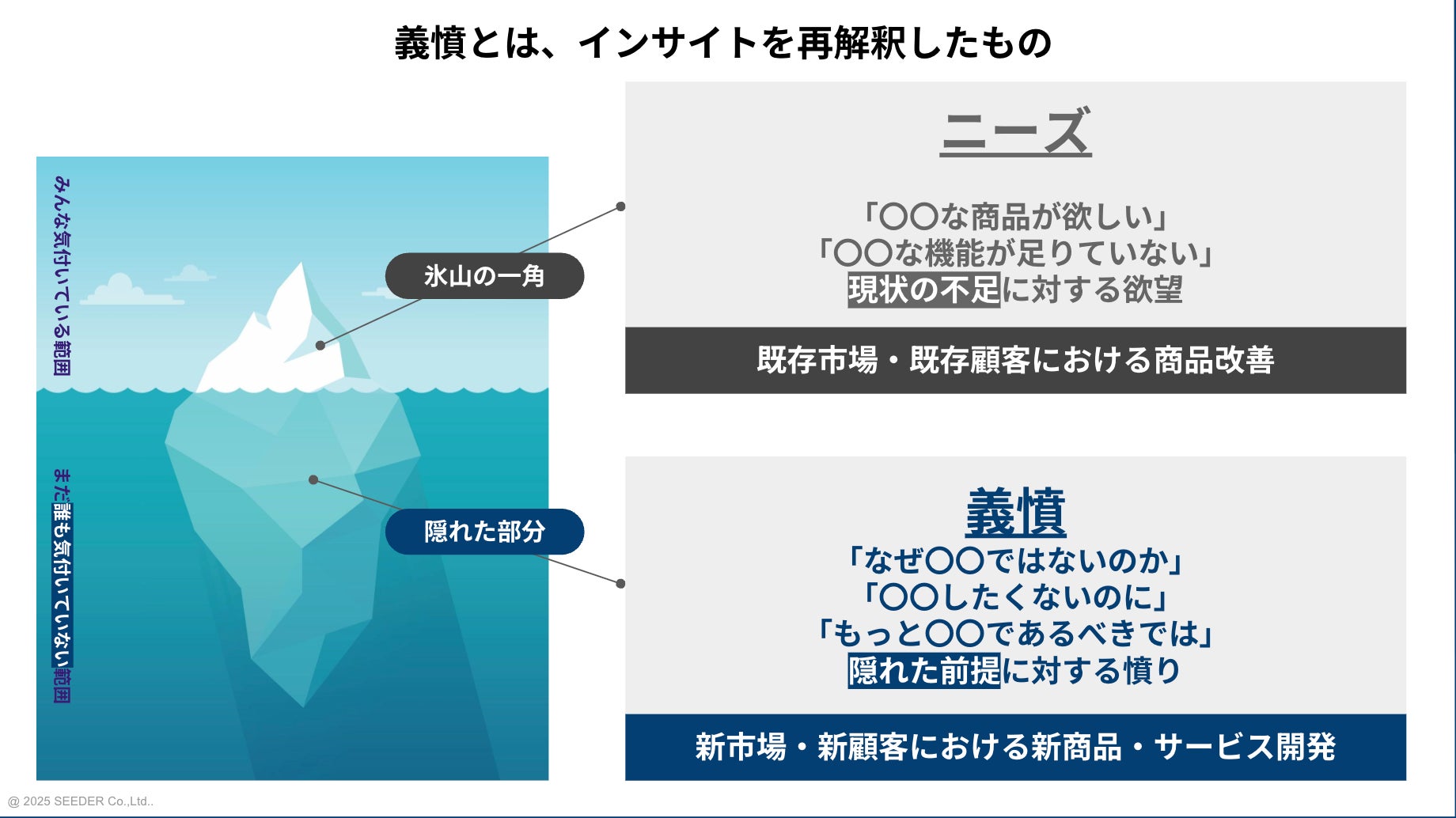 義憤とは、インサイトを再解釈したもの

みんな気付いている範囲

まだ誰も気付いていない範囲

氷山の一角

隠れた部分

ニーズ

「〇〇な商品が欲しい」
「〇〇な機能が足りていない」
現状の不足に対する欲望

既存市場・既存顧客における商品改善

義憤
「なぜ〇〇ではないのか」
「〇〇したくないのに」
「もっと〇〇であるべきでは」
隠れた前提に対する憤り

新市場・新顧客における新商品・サービス開発

@ 2025 SEEDER Co.,Ltd..